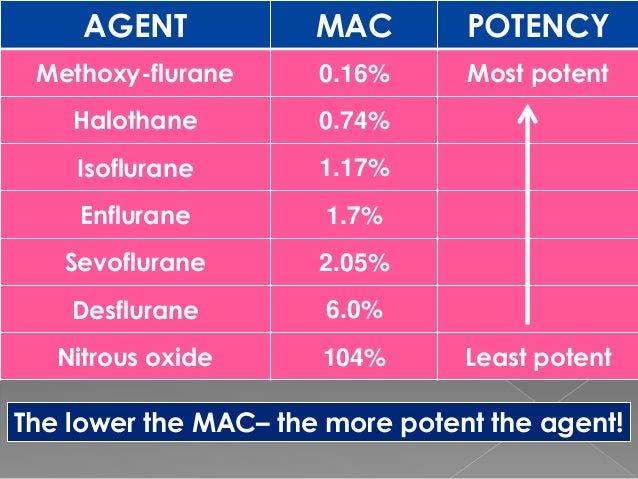 | AGENT | MAC | POTENCY |
|---|---|---|
| Methoxy-flurane | 0.16% | Most potent |
| Halothane | 0.74% | |
| Isoflurane | 1.17% | |
| Enflurane | 1.7% | |
| Sevoflurane | 2.05% | |
| Desflurane | 6.0% | |
| Nitrous oxide | 104% | Least potent |

The lower the MAC– the more potent the agent!